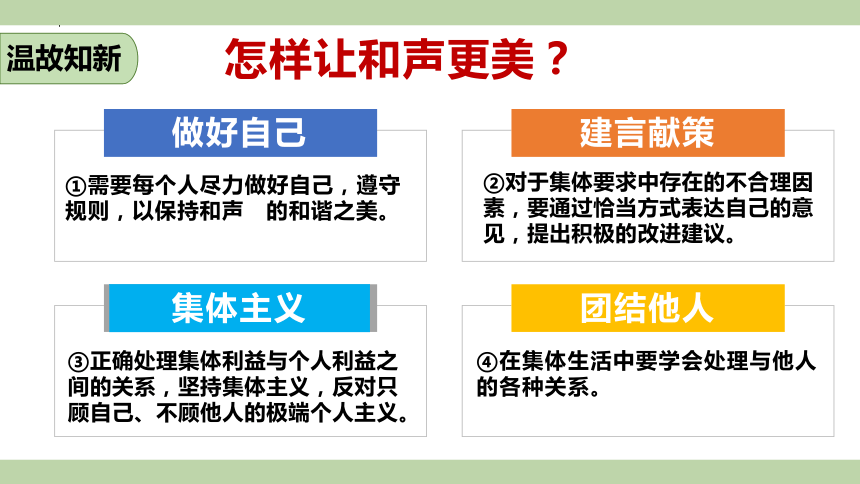 温故知新

怎样让和声更美？

做好自己

①需要每个人尽力做好自己，遵守规则，以保持和声　的和谐之美。

建言献策

②对于集体要求中存在的不合理因素，要通过恰当方式表达自己的意见，提出积极的改进建议。

集体主义

③正确处理集体利益与个人利益之间的关系，坚持集体主义，反对只顾自己、不顾他人的极端个人主义。

团结他人

④在集体生活中要学会处理与他人的各种关系。